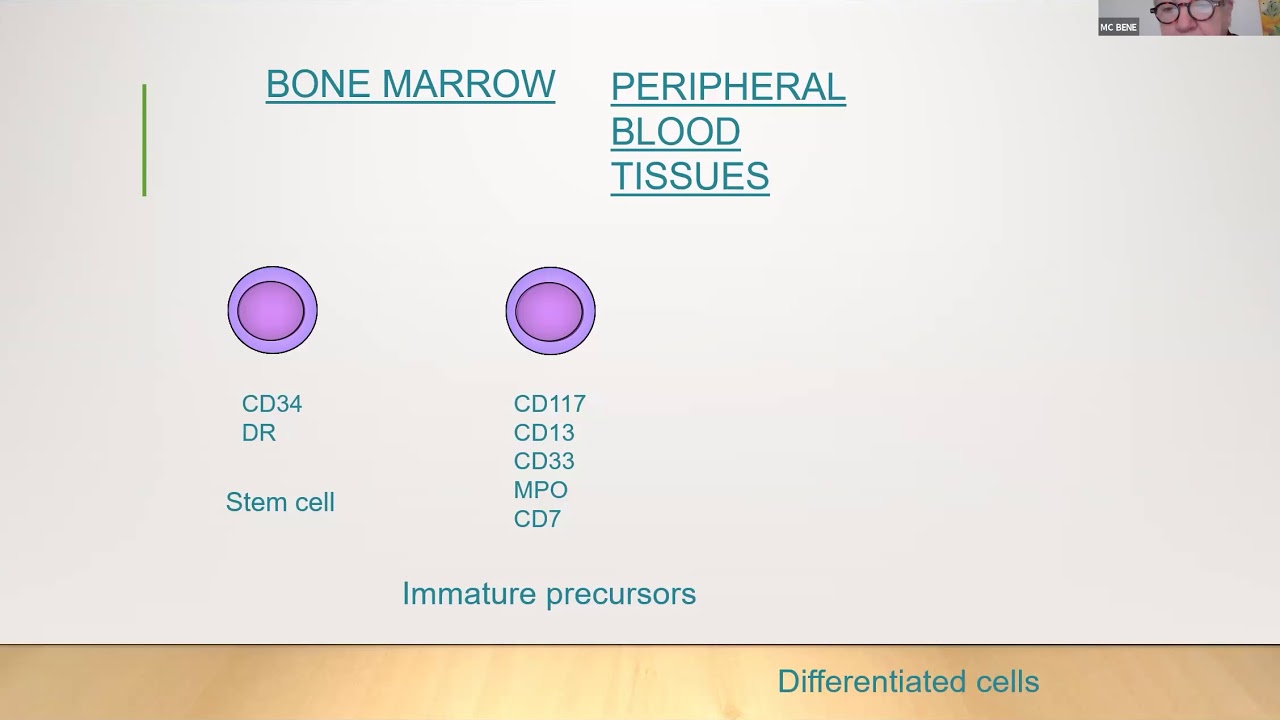 MC BENE

BONE MARROW

PERIPHERAL
BLOOD
TISSUES

CD34
DR

Stem cell

CD117
CD13
CD33
MPO
CD7

Immature precursors

Differentiated cells